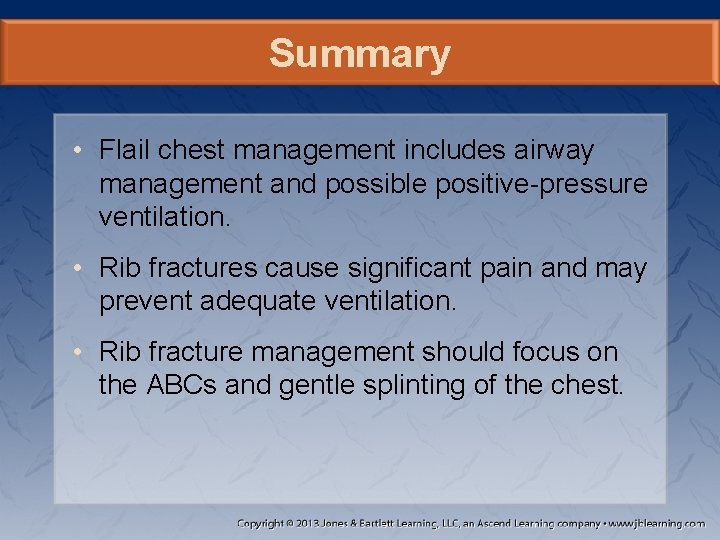 Summary

• Flail chest management includes airway management and possible positive-pressure ventilation.

• Rib fractures cause significant pain and may prevent adequate ventilation.

• Rib fracture management should focus on the ABCs and gentle splinting of the chest.

Copyright © 2013 Jones & Bartlett Learning, LLC, an Ascend Learning company • www.jblearning.com